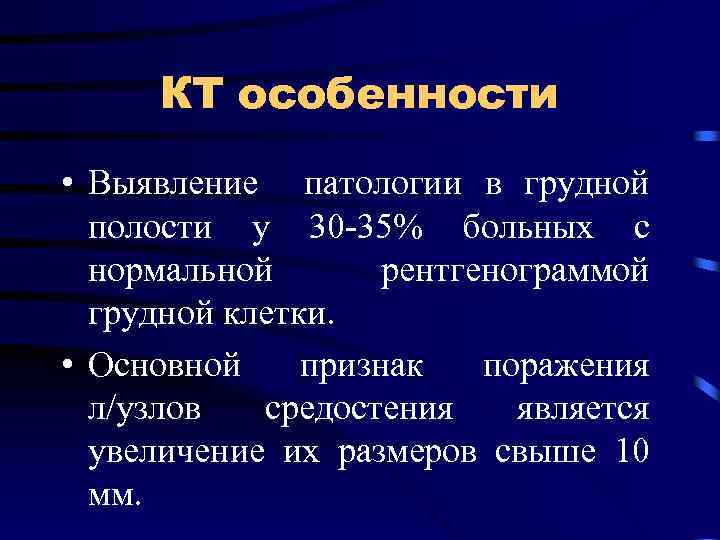 КТ особенности

• Выявление патологии в грудной полости у 30-35% больных с нормальной рентгенограммой грудной клетки.

• Основной признак поражения л/узлов средостения является увеличение их размеров свыше 10 мм.